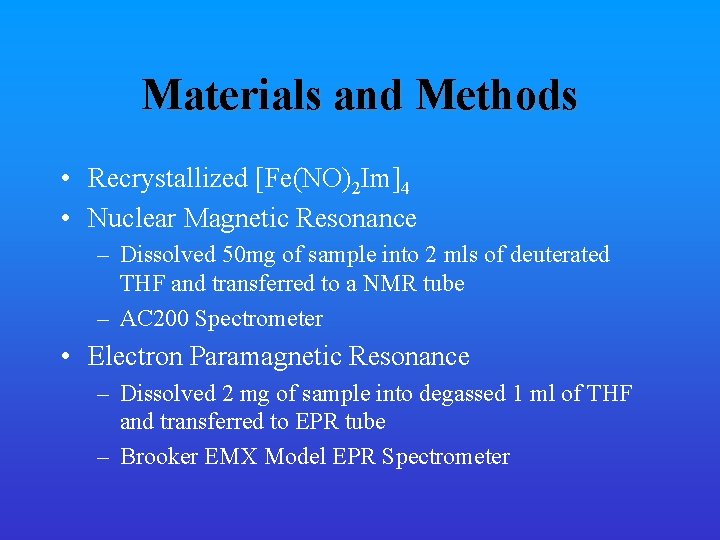 Materials and Methods

• Recrystallized $[Fe(NO)_2Im]_4$
• Nuclear Magnetic Resonance
– Dissolved 50mg of sample into 2 mls of deuterated THF and transferred to a NMR tube
– AC200 Spectrometer
• Electron Paramagnetic Resonance
– Dissolved 2 mg of sample into degassed 1 ml of THF and transferred to EPR tube
– Brooker EMX Model EPR Spectrometer